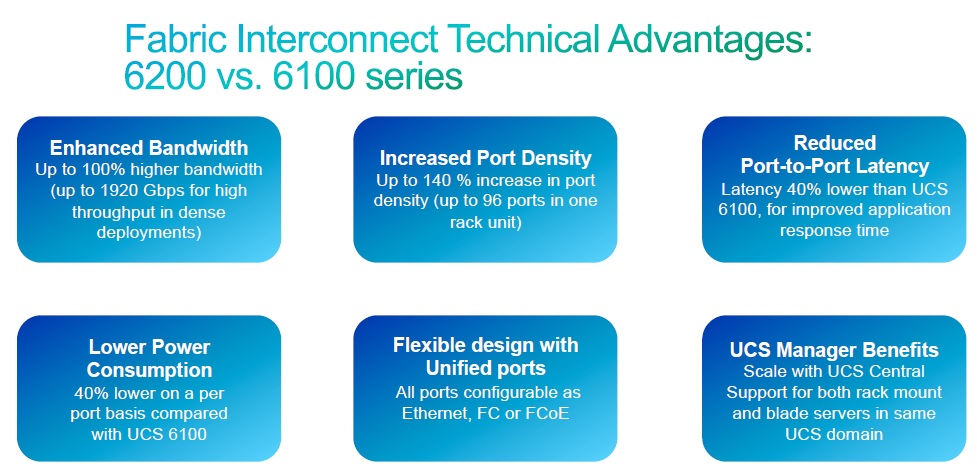 Fabric Interconnect Technical Advantages:
6200 vs. 6100 series

Enhanced Bandwidth
Up to 100% higher bandwidth (up to 1920 Gbps for high throughput in dense deployments)

Increased Port Density
Up to 140 % increase in port density (up to 96 ports in one rack unit)

Reduced Port-to-Port Latency
Latency 40% lower than UCS 6100, for improved application response time

Lower Power Consumption
40% lower on a per port basis compared with UCS 6100

Flexible design with Unified ports
All ports configurable as Ethernet, FC or FCoE

UCS Manager Benefits
Scale with UCS Central
Support for both rack mount and blade servers in same UCS domain